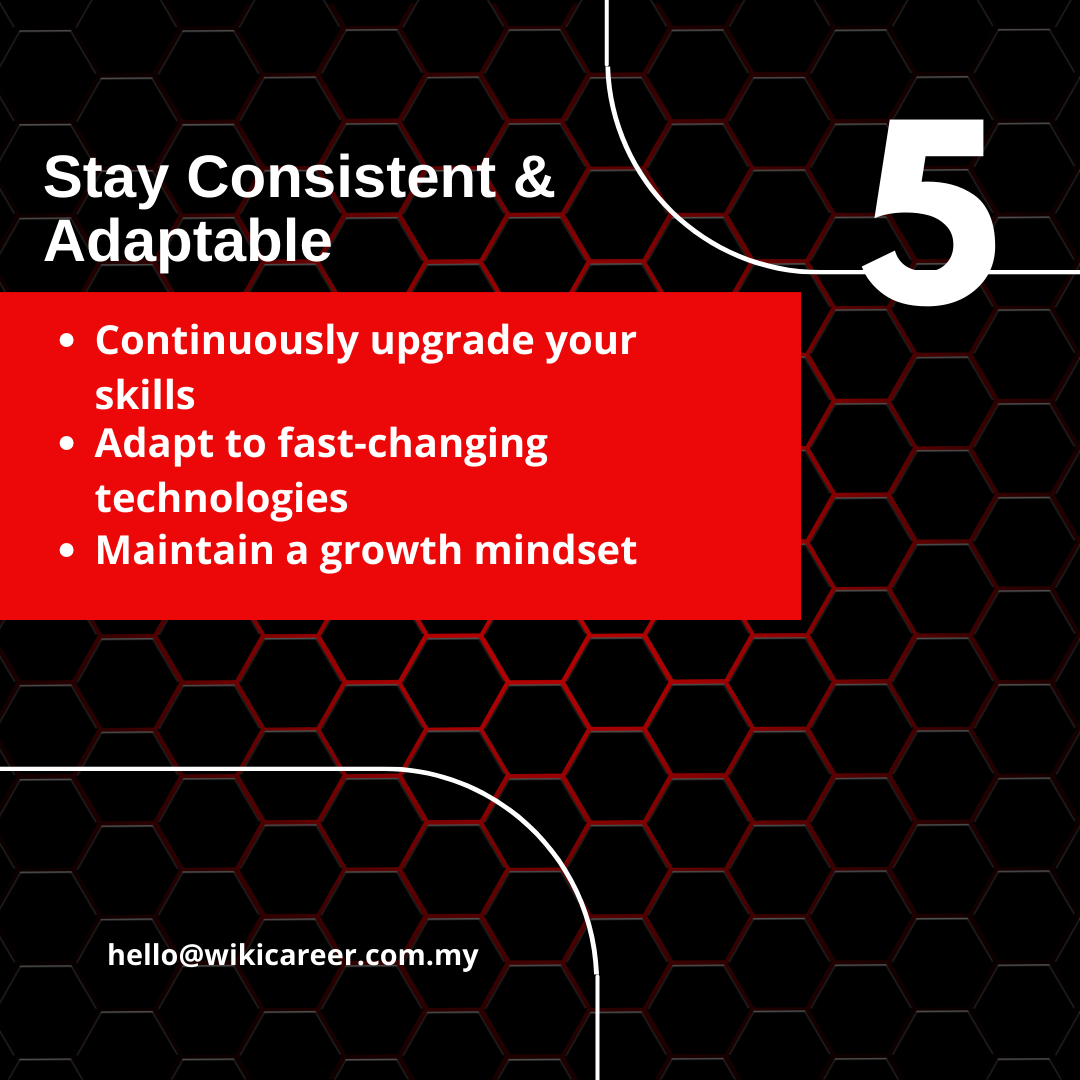 Stay Consistent & Adaptable

5

- Continuously upgrade your skills
- Adapt to fast-changing technologies
- Maintain a growth mindset

hello@wikicareer.com.my